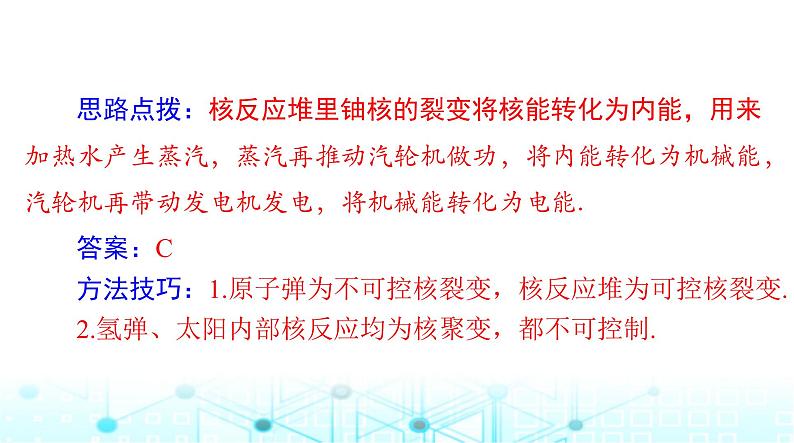 思路点拨：核反应堆里铀核的裂变将核能转化为内能，用来加热水产生蒸汽，蒸汽再推动汽轮机做功，将内能转化为机械能，汽轮机再带动发电机发电，将机械能转化为电能.

答案：C

方法技巧：1.原子弹为不可控核裂变，核反应堆为可控核裂变.
2.氢弹、太阳内部核反应均为核聚变，都不可控制.